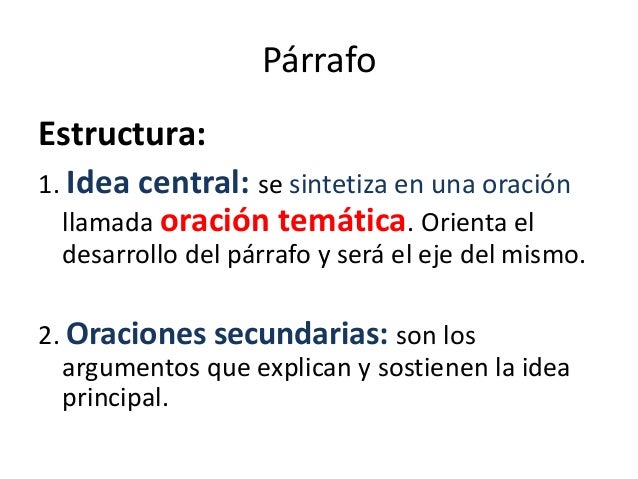 Párrafo

Estructura:

1. Idea central: se sintetiza en una oración llamada oración temática. Orienta el desarrollo del párrafo y será el eje del mismo.

2. Oraciones secundarias: son los argumentos que explican y sostienen la idea principal.